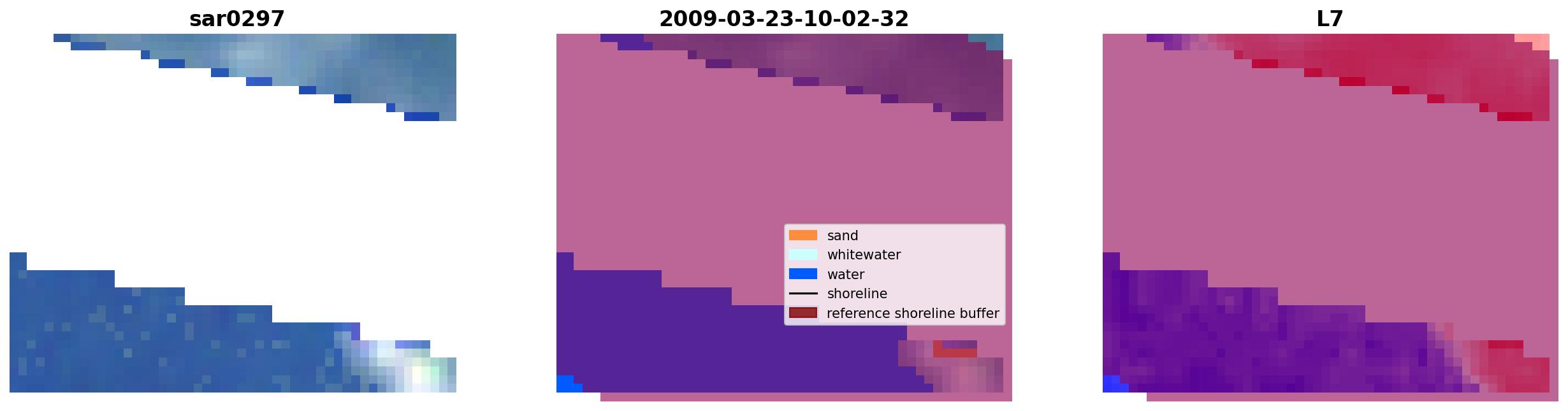 sar0297

2009-03-23-10-02-32

sand
whitewater
water
shoreline
reference shoreline buffer

L7